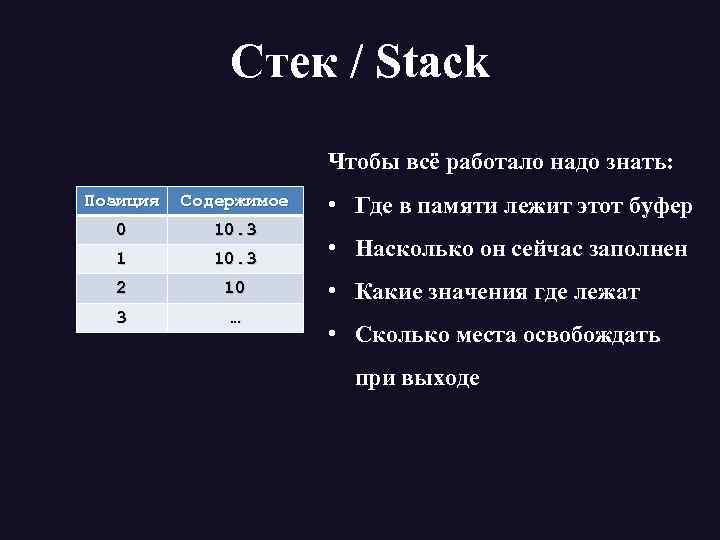 Стек / Stack

| Позиция | Содержимое |
|---|---|
| 0 | 10.3 |
| 1 | 10.3 |
| 2 | 10 |
| 3 | … |

Чтобы всё работало надо знать:

• Где в памяти лежит этот буфер
• Насколько он сейчас заполнен
• Какие значения где лежат
• Сколько места освобождать при выходе